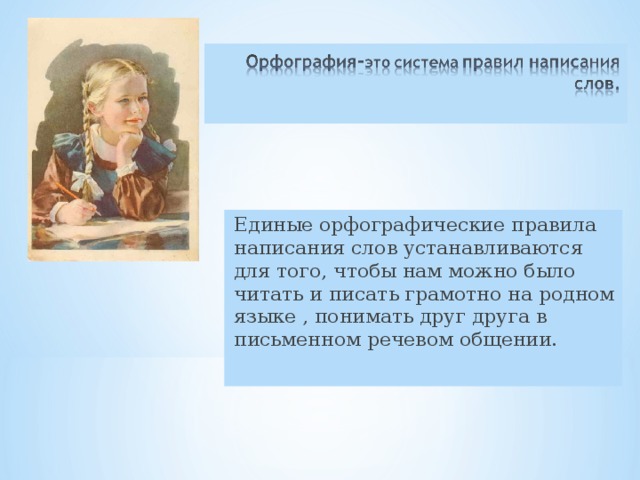 Орфография-это система правил написания слов.

Единые орфографические правила написания слов устанавливаются для того, чтобы нам можно было читать и писать грамотно на родном языке , понимать друг друга в письменном речевом общении.